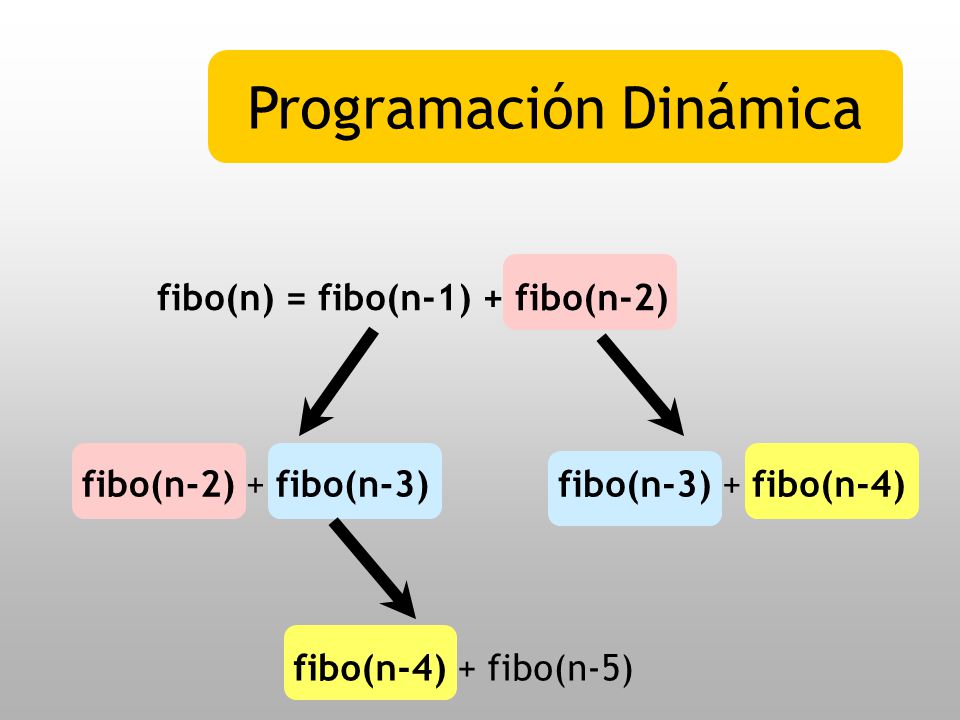 Programación Dinámica

fibo(n) = fibo(n-1) + fibo(n-2)

fibo(n-2) + fibo(n-3)

fibo(n-3) + fibo(n-4)

fibo(n-4) + fibo(n-5)